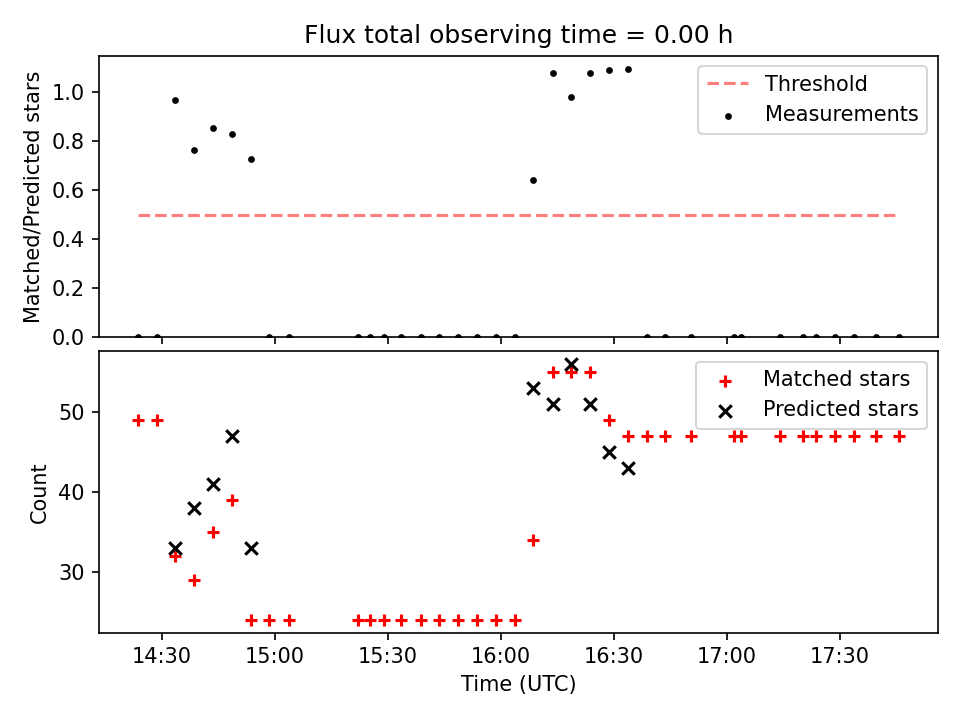 Flux total observing time = 0.00 h

Matched/Predicted stars

1.0
0.8
0.6
0.4
0.2
0.0

Threshold
Measurements

Count

50
40
30

Matched stars
Predicted stars

14:30
15:00
15:30
16:00
16:30
17:00
17:30

Time (UTC)